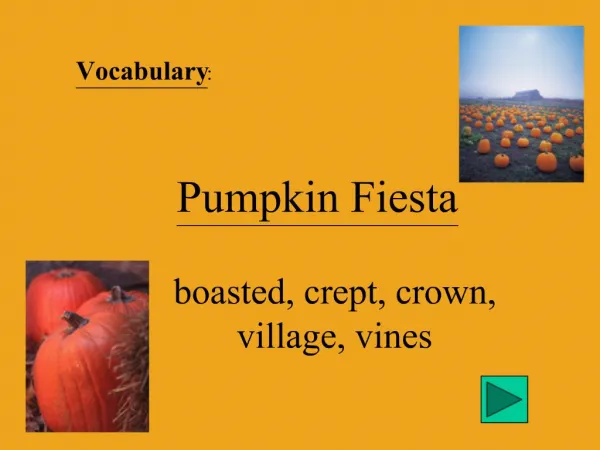 Vocabulary:

Pumpkin Fiesta

boasted, crept, crown, village, vines